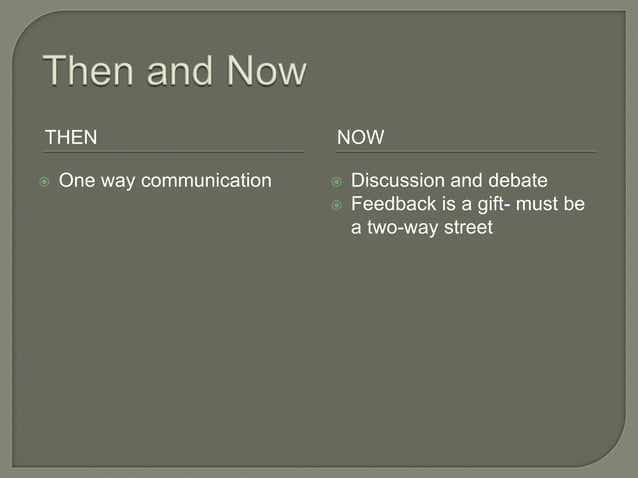 Then and Now

THEN

One way communication

NOW

Discussion and debate
Feedback is a gift- must be a two-way street